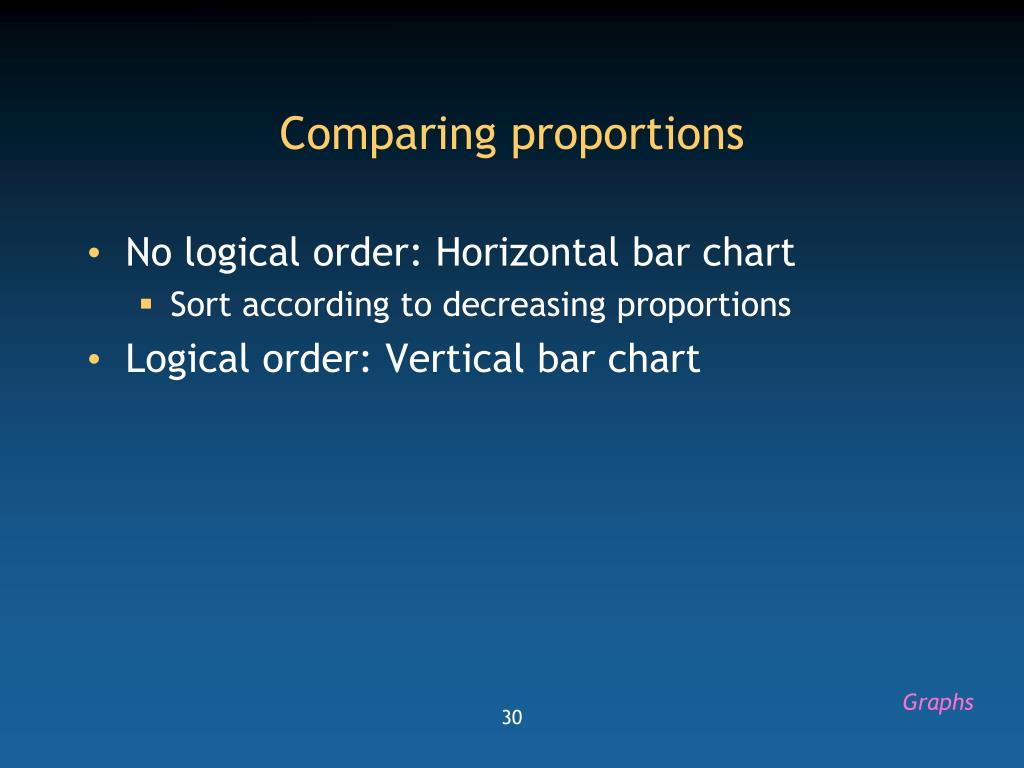 Comparing proportions

• No logical order: Horizontal bar chart
  ▪ Sort according to decreasing proportions
• Logical order: Vertical bar chart

Graphs

30